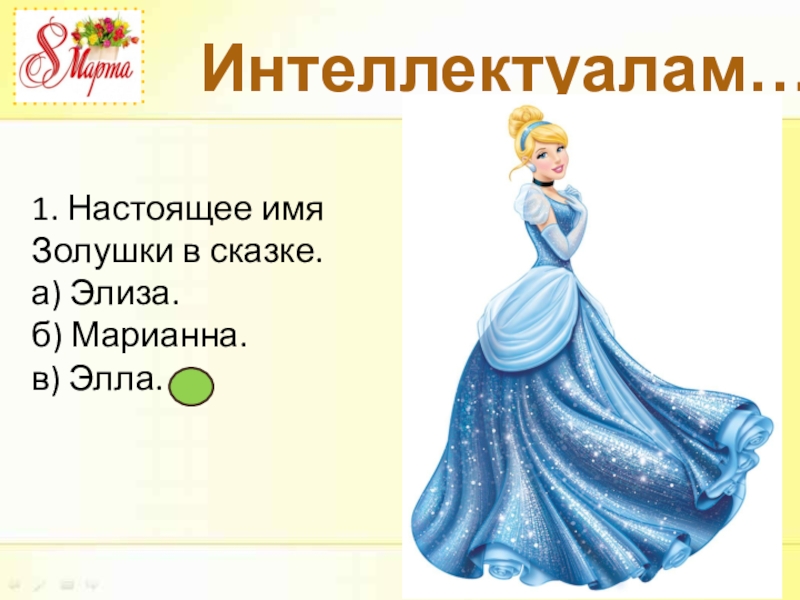 8 Марта

Интеллектуалам…

1. Настоящее имя Золушки в сказке.
а) Элиза.
б) Марианна.
в) Элла.